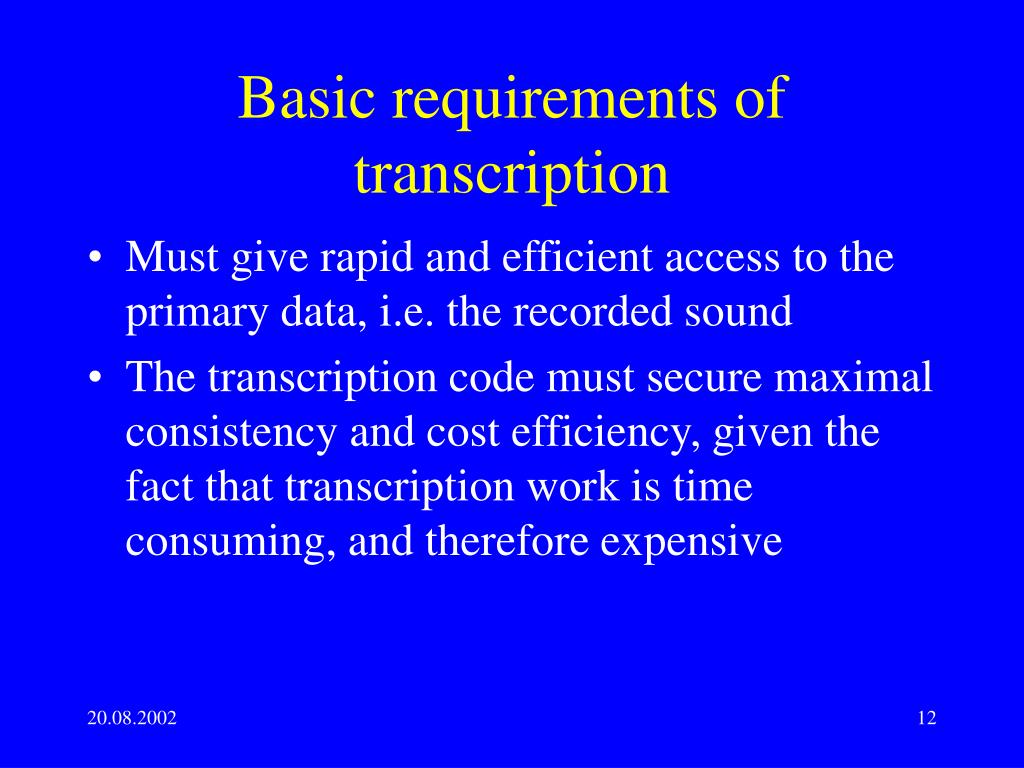 Basic requirements of transcription

• Must give rapid and efficient access to the primary data, i.e. the recorded sound
• The transcription code must secure maximal consistency and cost efficiency, given the fact that transcription work is time consuming, and therefore expensive

20.08.2002

12